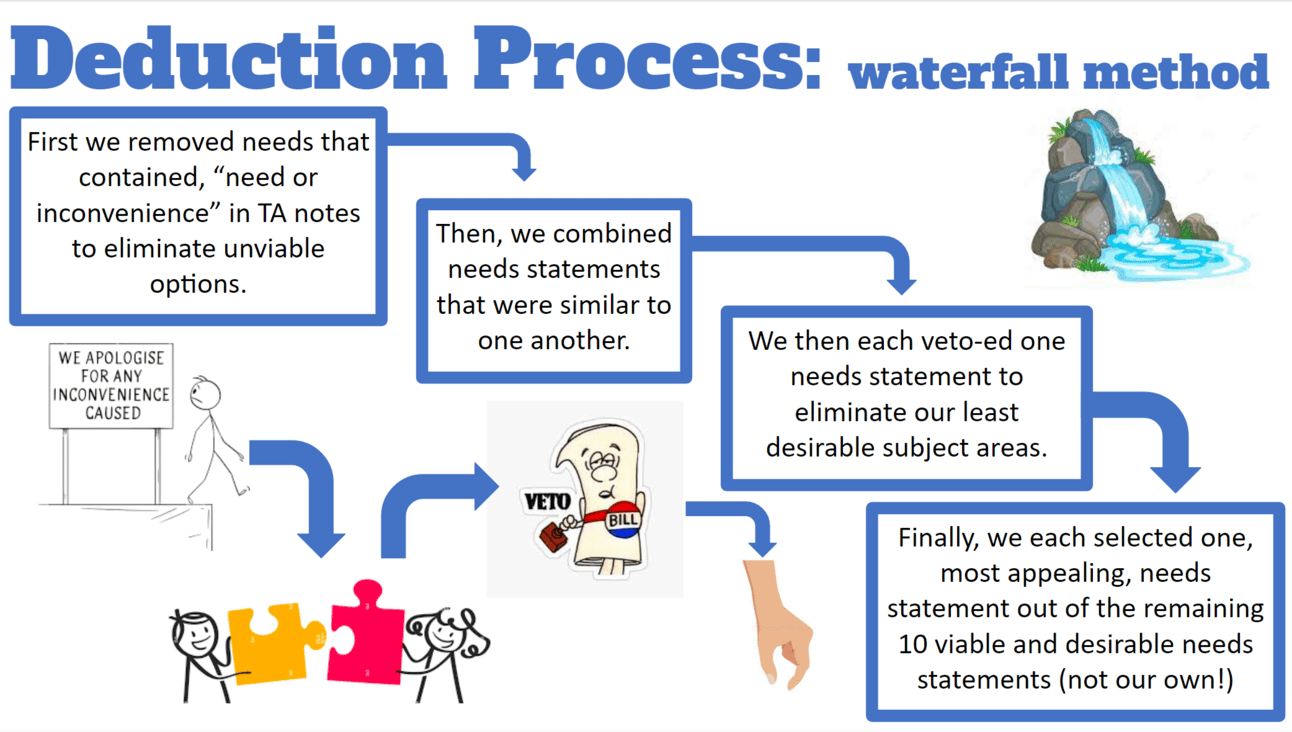 Deduction Process: waterfall method

First we removed needs that contained, “need or inconvenience” in TA notes to eliminate unviable options.

Then, we combined needs statements that were similar to one another.

We then each veto-ed one needs statement to eliminate our least desirable subject areas.

Finally, we each selected one, most appealing, needs statement out of the remaining 10 viable and desirable needs statements (not our own!)

WE APOLOGISE FOR ANY INCONVENIENCE CAUSED

VETO

BILL